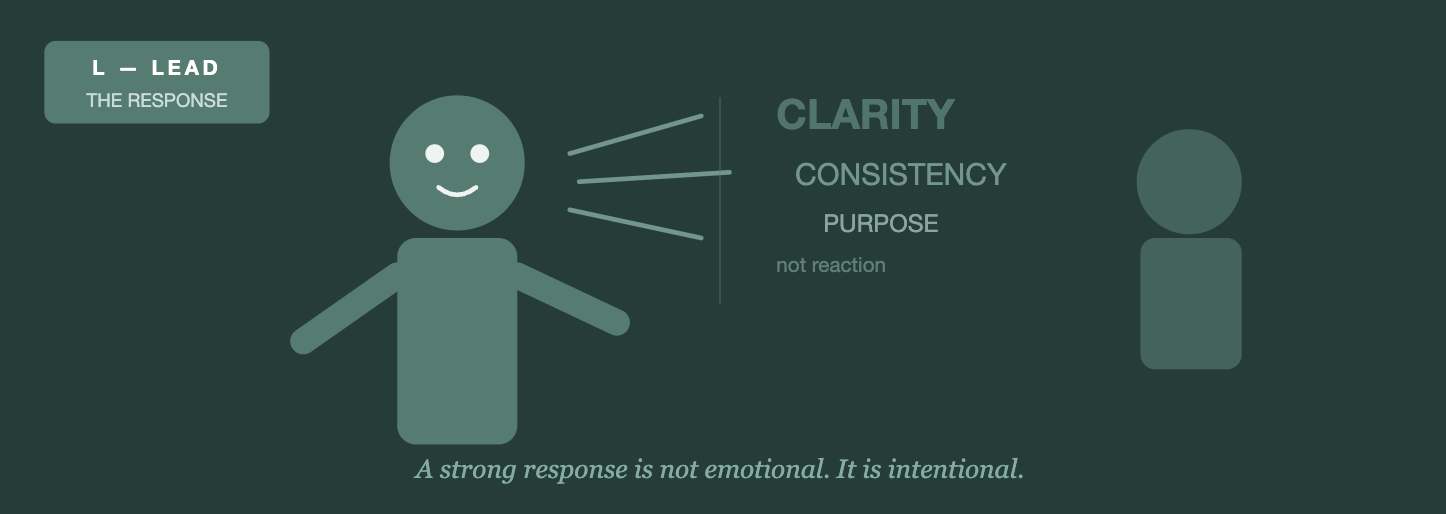 L — LEAD
THE RESPONSE

CLARITY
CONSISTENCY
PURPOSE
not reaction

A strong response is not emotional. It is intentional.